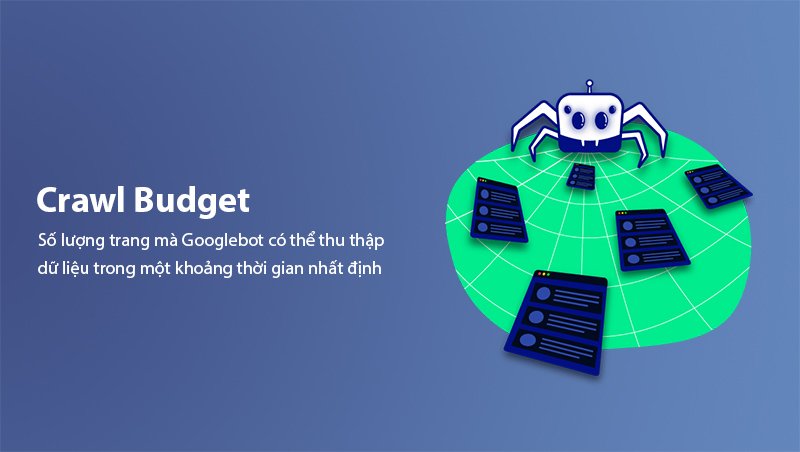 Crawl Budget

Số lượng trang mà Googlebot có thể thu thập dữ liệu trong một khoảng thời gian nhất định